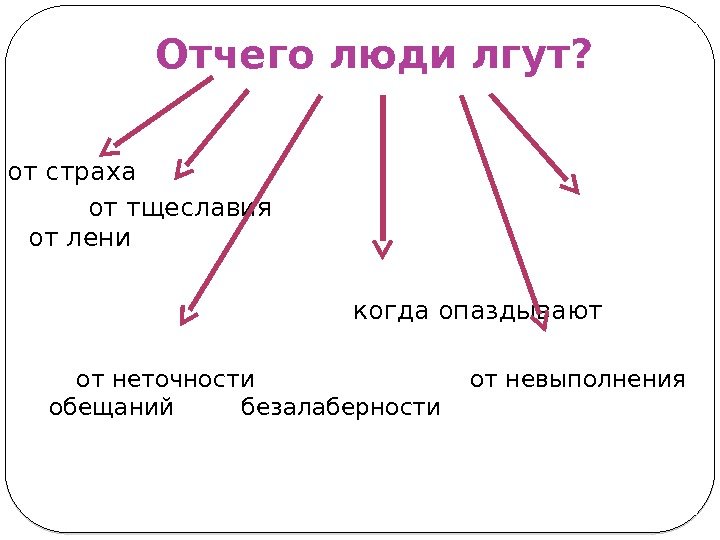 Отчего люди лгут?

от страха

от тщеславия

от лени

когда опаздывают

от неточности

от невыполнения

обещаний

безалаберности